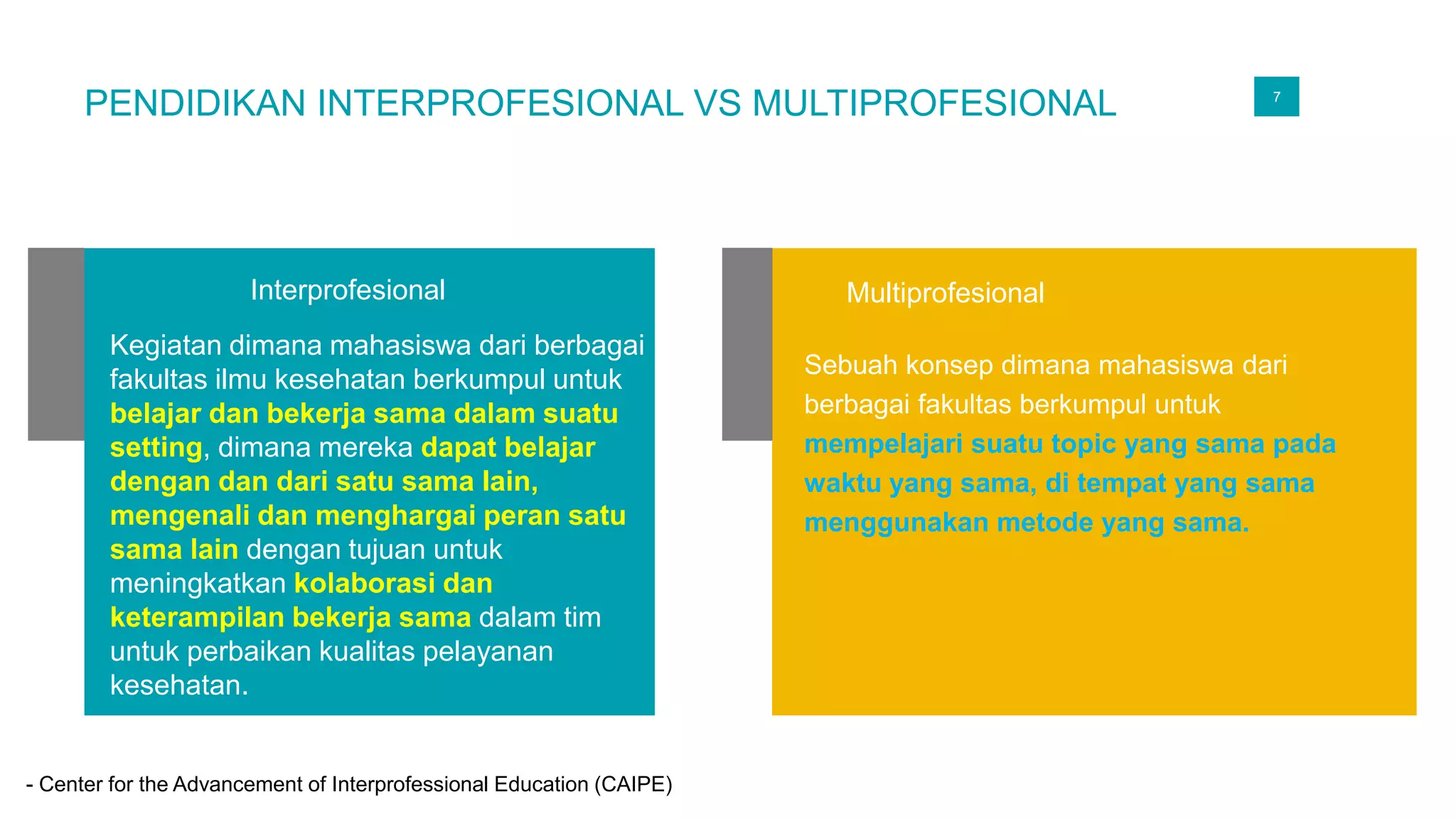 PENDIDIKAN INTERPROFESIONAL VS MULTIPROFESIONAL

7

Interprofesional

Kegiatan dimana mahasiswa dari berbagai fakultas ilmu kesehatan berkumpul untuk belajar dan bekerja sama dalam suatu setting, dimana mereka dapat belajar dengan dan dari satu sama lain, mengenali dan menghargai peran satu sama lain dengan tujuan untuk meningkatkan kolaborasi dan keterampilan bekerja sama dalam tim untuk perbaikan kualitas pelayanan kesehatan.

Multiprofesional

Sebuah konsep dimana mahasiswa dari berbagai fakultas berkumpul untuk mempelajari suatu topic yang sama pada waktu yang sama, di tempat yang sama menggunakan metode yang sama.

- Center for the Advancement of Interprofessional Education (CAIPE)